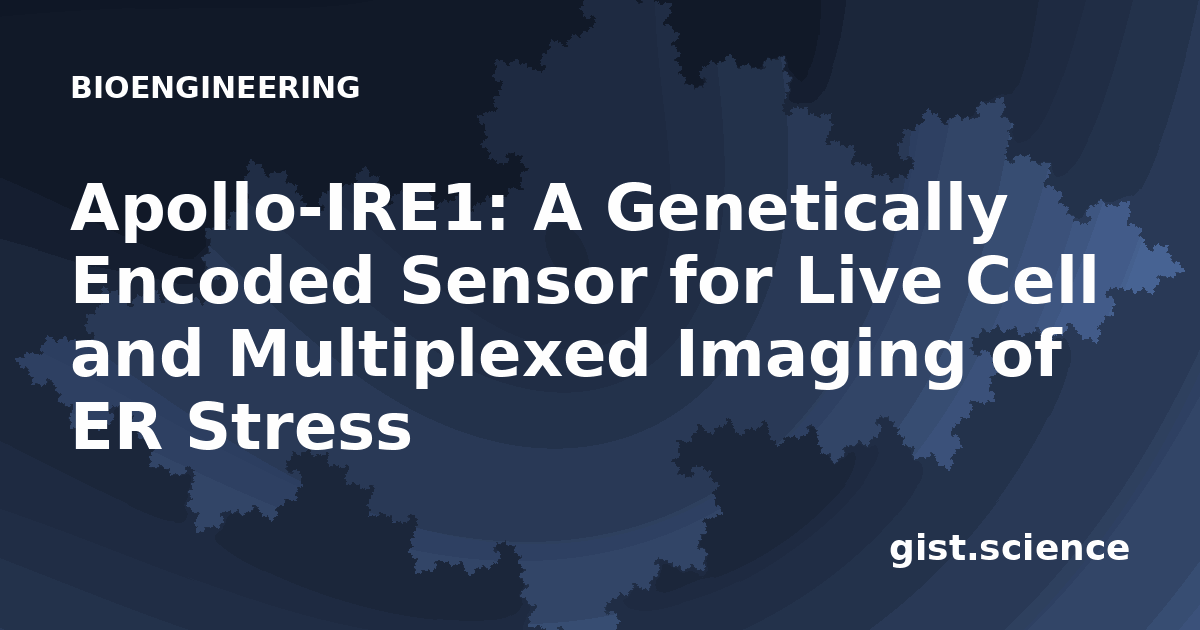 BIOENGINEERING

Apollo-IRE1: A Genetically Encoded Sensor for Live Cell and Multiplexed Imaging of ER Stress

gist.science